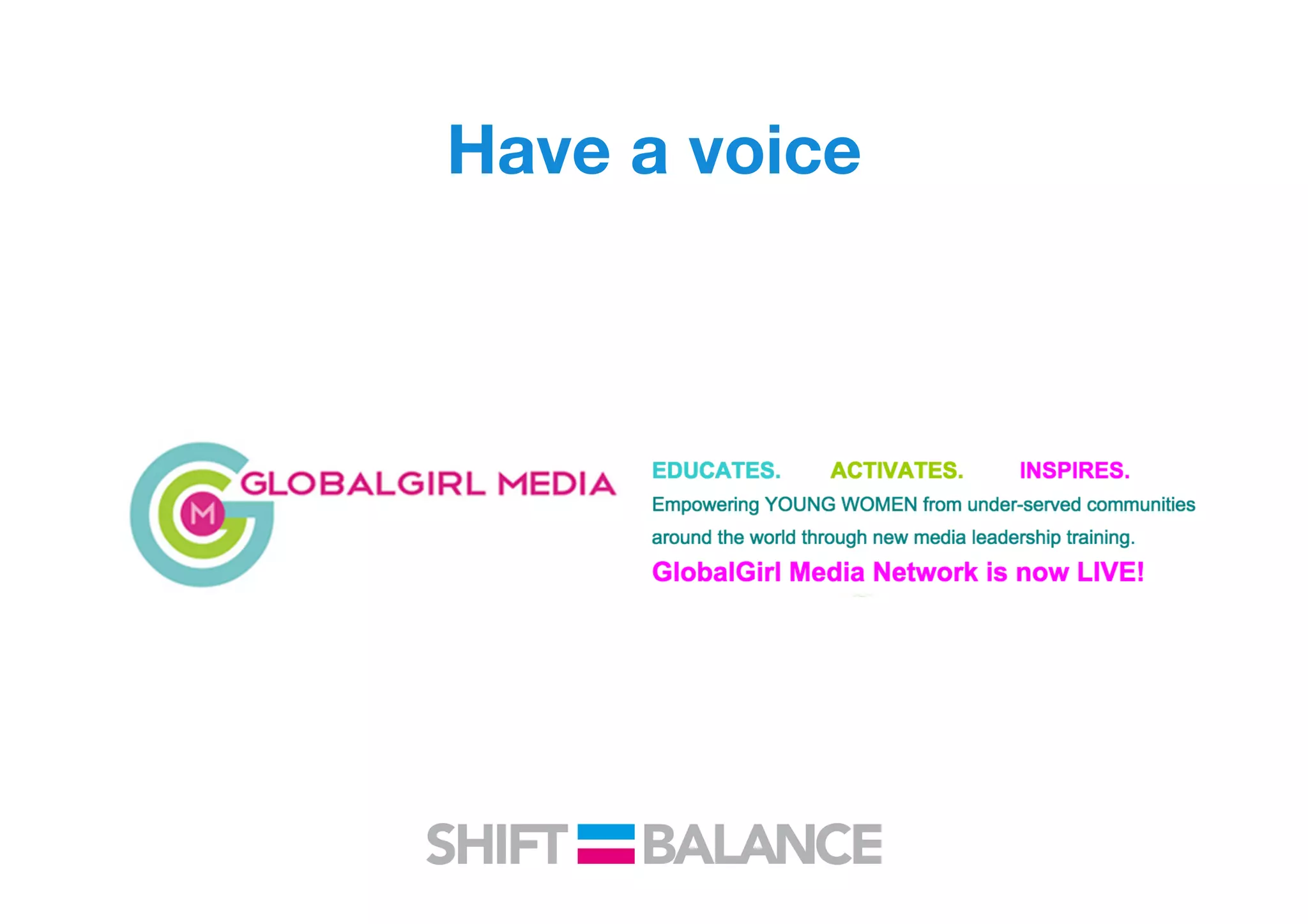 Have a voice

M GLOBALGIRL MEDIA

EDUCATES. ACTIVATES. INSPIRES.

Empowering YOUNG WOMEN from under-served communities around the world through new media leadership training.

GlobalGirl Media Network is now LIVE!

SHIFT BALANCE